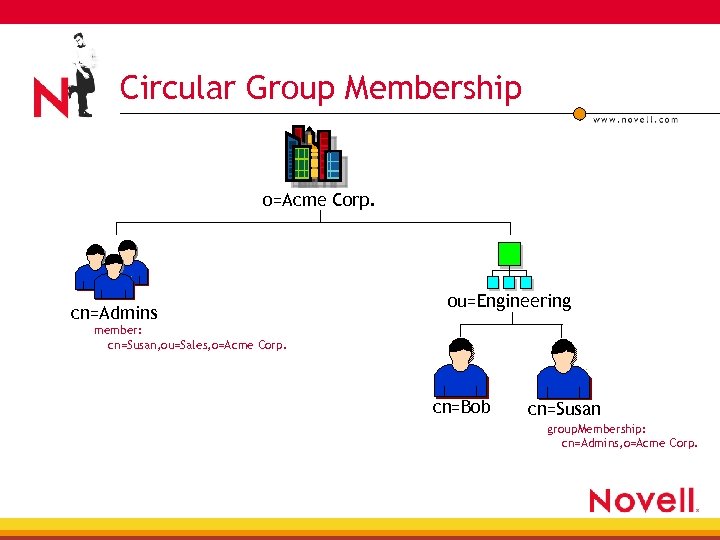 N

Circular Group Membership

www.novell.com

o=Acme Corp.

cn=Admins
member:
cn=Susan,ou=Sales,o=Acme Corp.

ou=Engineering

cn=Bob

cn=Susan
groupMembership:
cn=Admins,o=Acme Corp.

Novell.